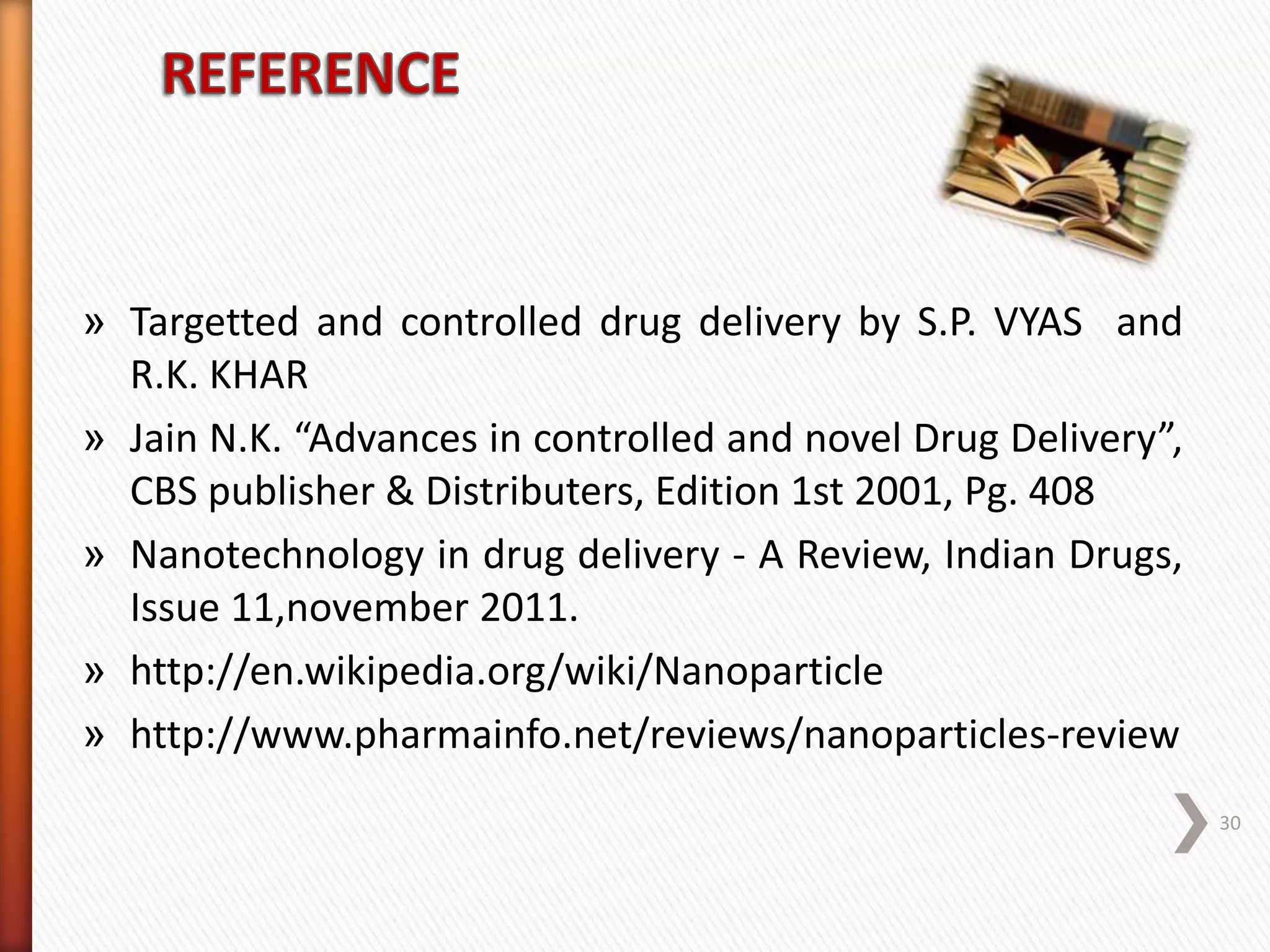 REFERENCE

» Targetted and controlled drug delivery by S.P. VYAS and R.K. KHAR

» Jain N.K. “Advances in controlled and novel Drug Delivery”, CBS publisher & Distributers, Edition 1st 2001, Pg. 408

» Nanotechnology in drug delivery - A Review, Indian Drugs, Issue 11,november 2011.

» http://en.wikipedia.org/wiki/Nanoparticle

» http://www.pharmainfo.net/reviews/nanoparticles-review

30